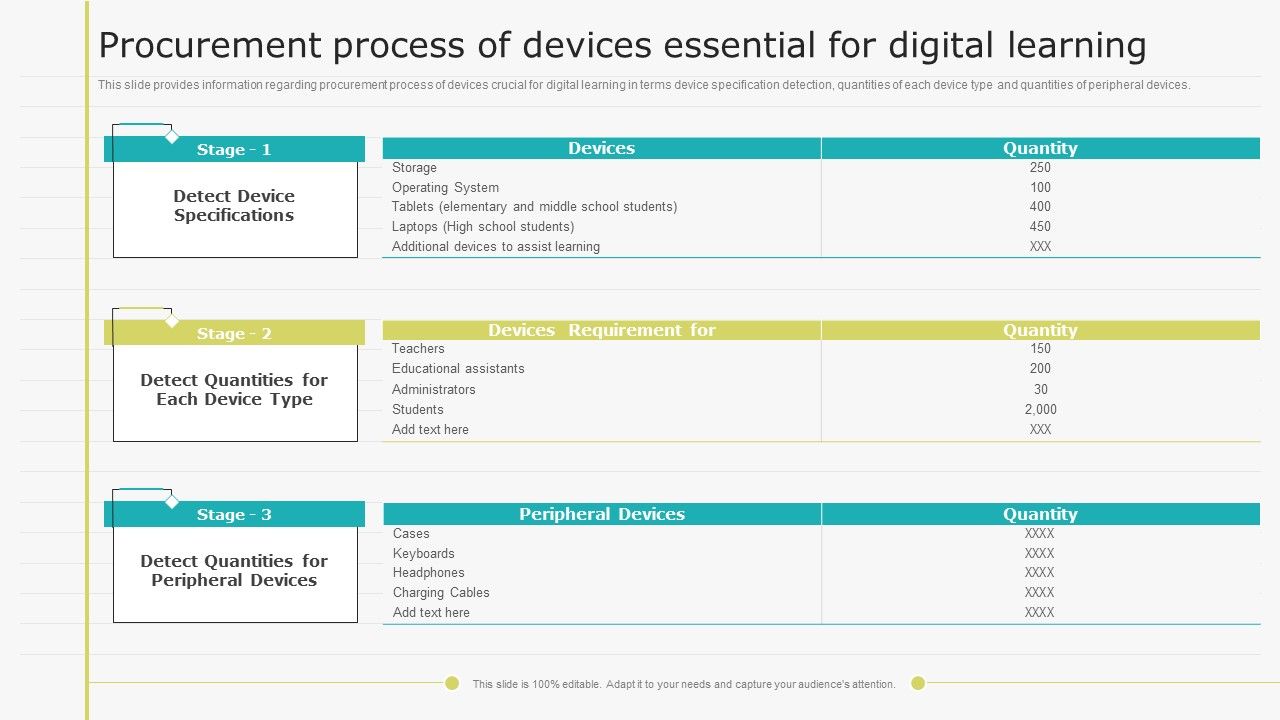 Procurement process of devices essential for digital learning

This slide provides information regarding procurement process of devices crucial for digital learning in terms device specification detection, quantities of each device type and quantities of peripheral devices.

Stage - 1

Detect Device Specifications

| Devices | Quantity |
|---|---|
| Storage | 250 |
| Operating System | 100 |
| Tablets (elementary and middle school students) | 400 |
| Laptops (High school students) | 450 |
| Additional devices to assist learning | XXX |

Stage - 2

Detect Quantities for Each Device Type

| Devices Requirement for | Quantity |
|---|---|
| Teachers | 150 |
| Educational assistants | 200 |
| Administrators | 30 |
| Students | 2,000 |
| Add text here | XXX |

Stage - 3

Detect Quantities for Peripheral Devices

| Peripheral Devices | Quantity |
|---|---|
| Cases | XXXX |
| Keyboards | XXXX |
| Headphones | XXXX |
| Charging Cables | XXXX |
| Add text here | XXXX |

This slide is 100% editable. Adapt it to your needs and capture your audience's attention.